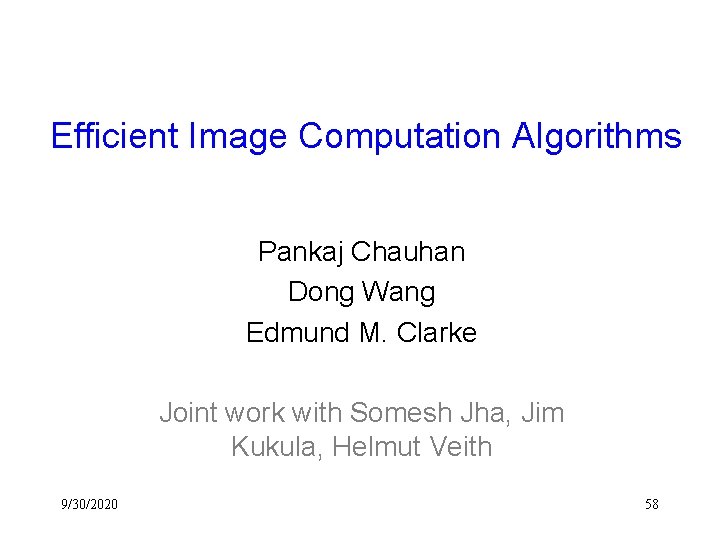 Efficient Image Computation Algorithms

Pankaj Chauhan
Dong Wang
Edmund M. Clarke

Joint work with Somesh Jha, Jim Kukula, Helmut Veith

9/30/2020

58